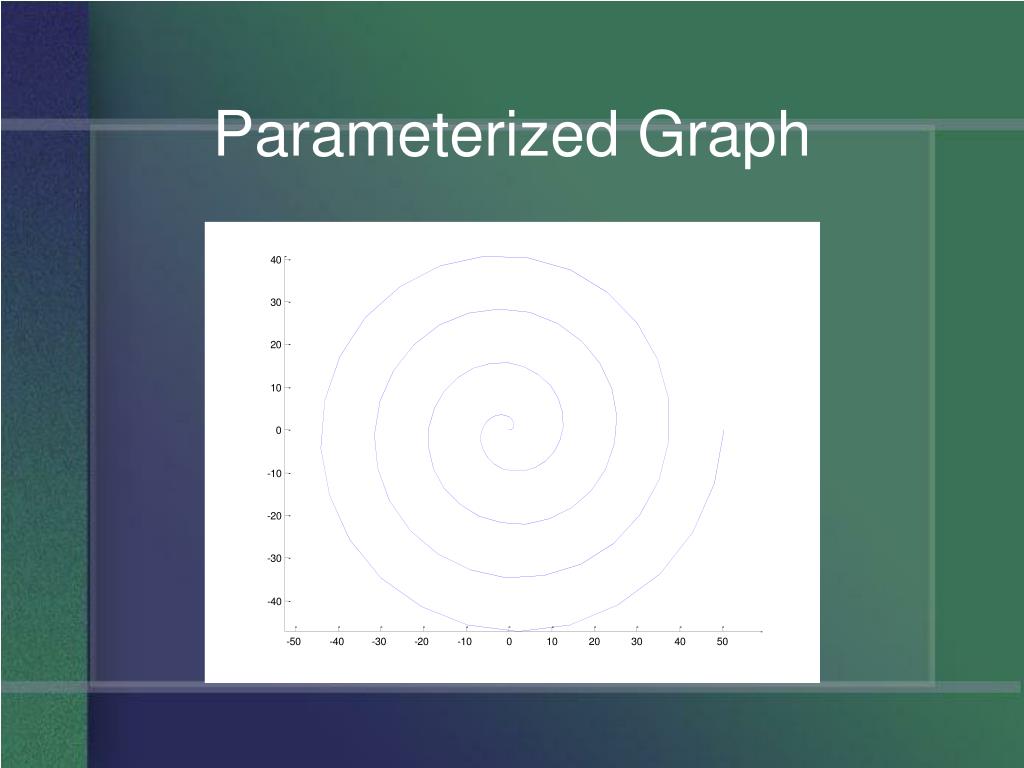 Parameterized Graph

40
30
20
10
0
-10
-20
-30
-40

-50 -40 -30 -20 -10 0 10 20 30 40 50